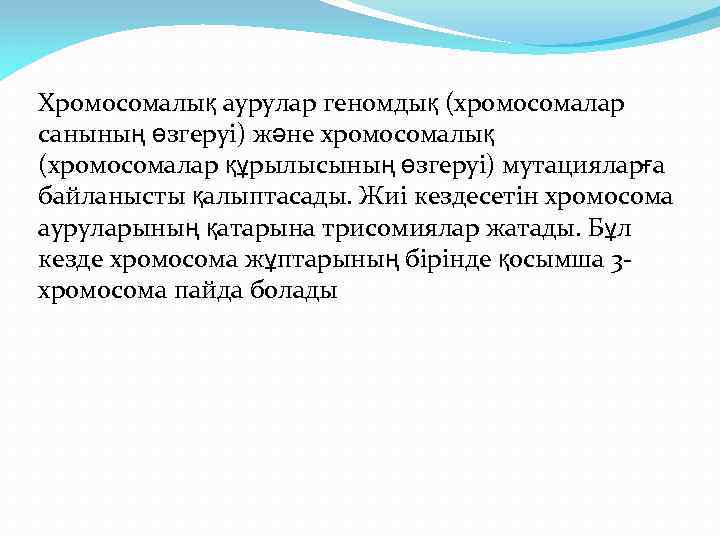 Хромосомалық аурулар геномдық (хромосомалар санының өзгеруі) және хромосомалық (хромосомалар құрылысының өзгеруі) мутацияларға байланысты қалыптасады. Жиі кездесетін хромосома ауруларының қатарына трисомиялар жатады. Бұл кезде хромосома жұптарының бірінде қосымша 3-хромосома пайда болады